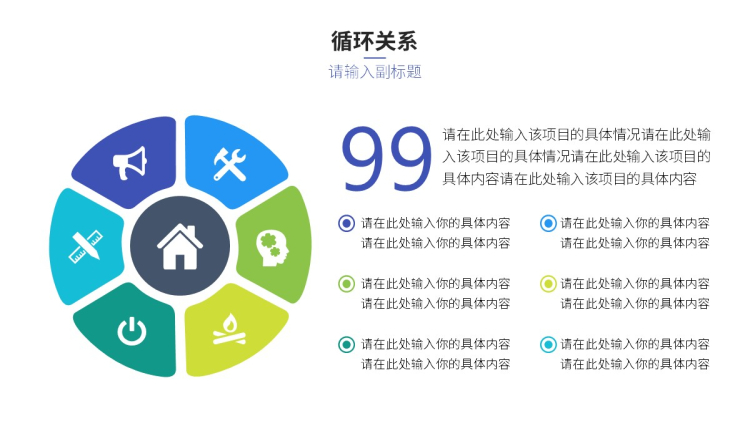 循环关系

请输入副标题

99

请在此处输入该项目的具体情况请在此处输入该项目的具体情况请在此处输入该项目的具体内容请在此处输入该项目的具体内容

请在此处输入你的具体内容
请在此处输入你的具体内容

请在此处输入你的具体内容
请在此处输入你的具体内容

请在此处输入你的具体内容
请在此处输入你的具体内容

请在此处输入你的具体内容
请在此处输入你的具体内容

请在此处输入你的具体内容
请在此处输入你的具体内容

请在此处输入你的具体内容
请在此处输入你的具体内容